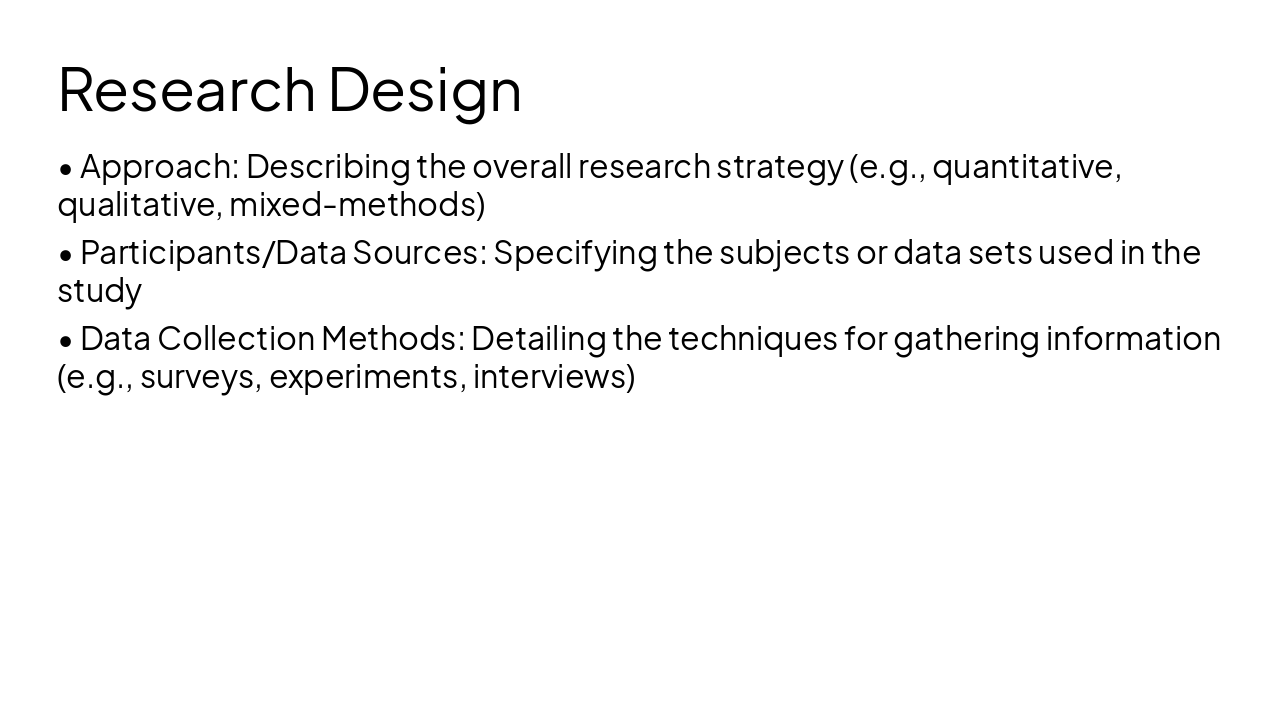 Research Design

• Approach: Describing the overall research strategy (e.g., quantitative, qualitative, mixed-methods)

• Participants/Data Sources: Specifying the subjects or data sets used in the study

• Data Collection Methods: Detailing the techniques for gathering information (e.g., surveys, experiments, interviews)